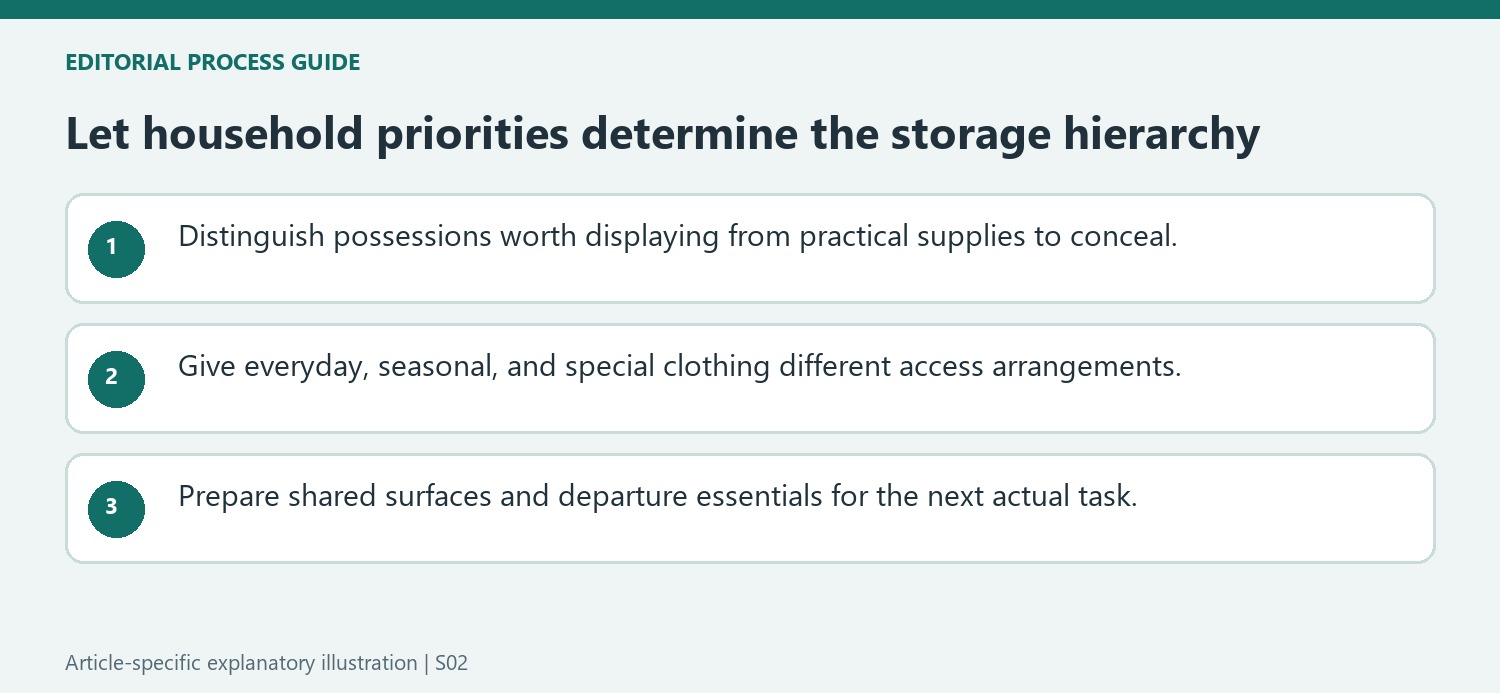 EDITORIAL PROCESS GUIDE

Let household priorities determine the storage hierarchy

1 Distinguish possessions worth displaying from practical supplies to conceal.

2 Give everyday, seasonal, and special clothing different access arrangements.

3 Prepare shared surfaces and departure essentials for the next actual task.

Article-specific explanatory illustration | S02